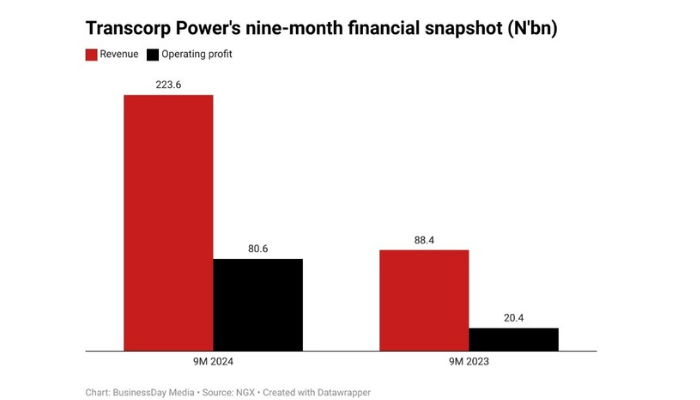 Transcorp Power's nine-month financial snapshot (N'bn)

Revenue Operating profit

223.6

80.6

88.4

20.4

9M 2024

9M 2023

Chart: BusinessDay Media • Source: NGX • Created with Datawrapper